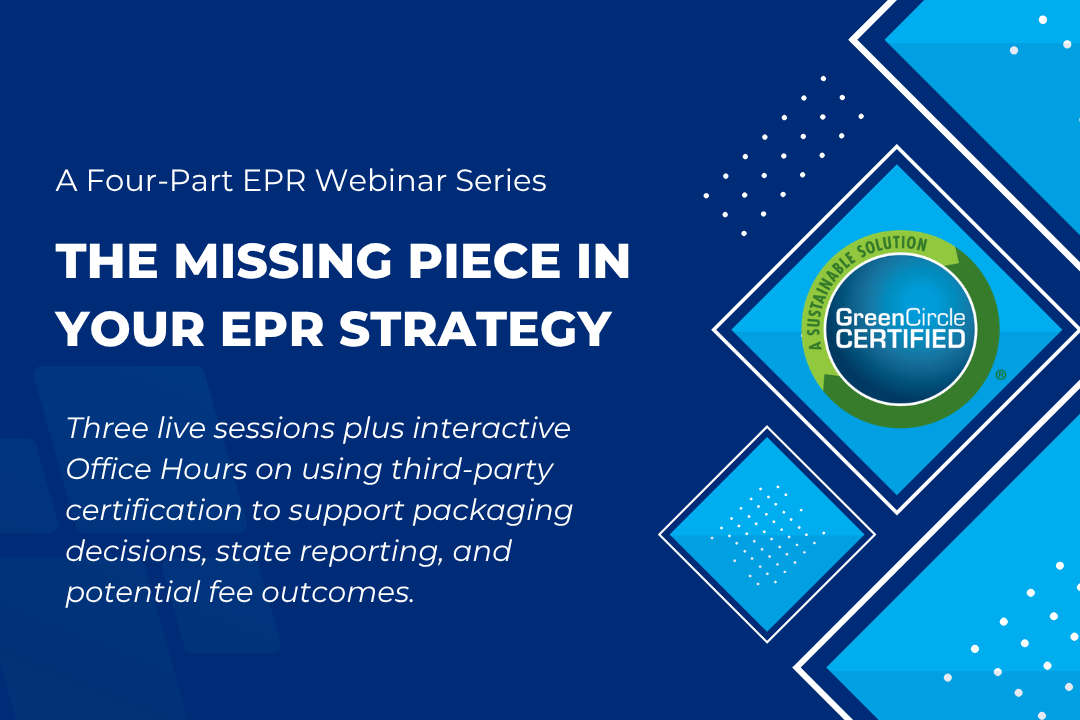 A Four-Part EPR Webinar Series

THE MISSING PIECE IN YOUR EPR STRATEGY

Three live sessions plus interactive Office Hours on using third-party certification to support packaging decisions, state reporting, and potential fee outcomes.

A SUSTAINABLE SOLUTION
GreenCircle
CERTIFIED
®